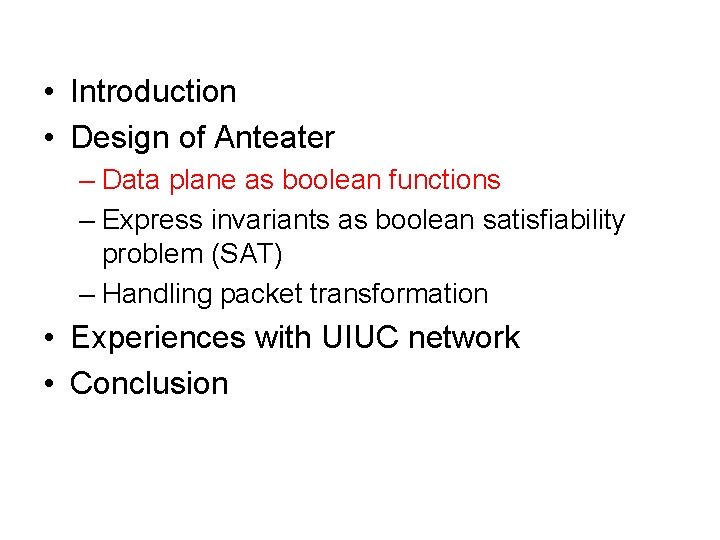 • Introduction
• Design of Anteater
– Data plane as boolean functions
– Express invariants as boolean satisfiability problem (SAT)
– Handling packet transformation
• Experiences with UIUC network
• Conclusion